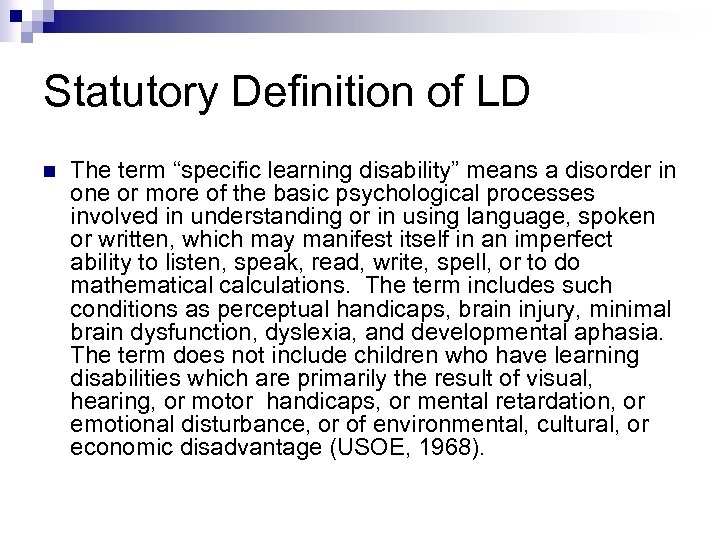 Statutory Definition of LD

The term “specific learning disability” means a disorder in one or more of the basic psychological processes involved in understanding or in using language, spoken or written, which may manifest itself in an imperfect ability to listen, speak, read, write, spell, or to do mathematical calculations. The term includes such conditions as perceptual handicaps, brain injury, minimal brain dysfunction, dyslexia, and developmental aphasia. The term does not include children who have learning disabilities which are primarily the result of visual, hearing, or motor handicaps, or mental retardation, or emotional disturbance, or of environmental, cultural, or economic disadvantage (USOE, 1968).